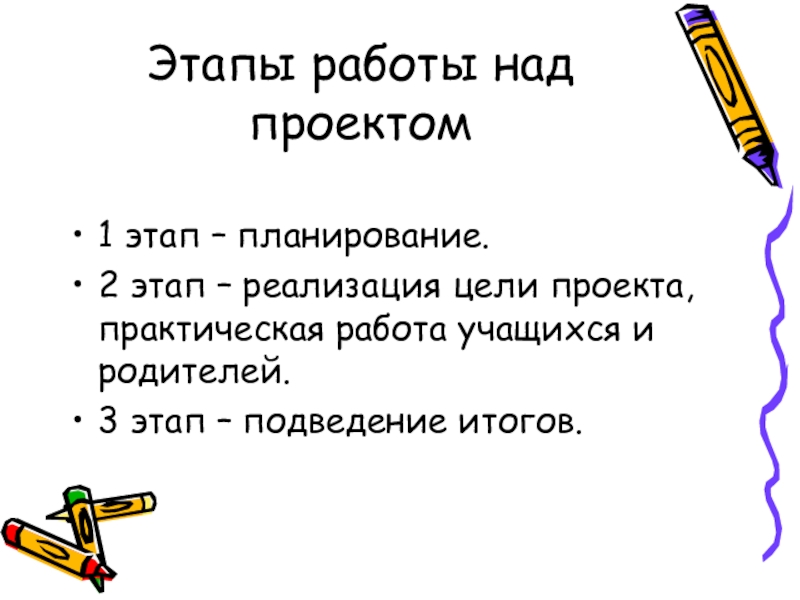 Этапы работы над проектом

• 1 этап – планирование.
• 2 этап – реализация цели проекта, практическая работа учащихся и родителей.
• 3 этап – подведение итогов.